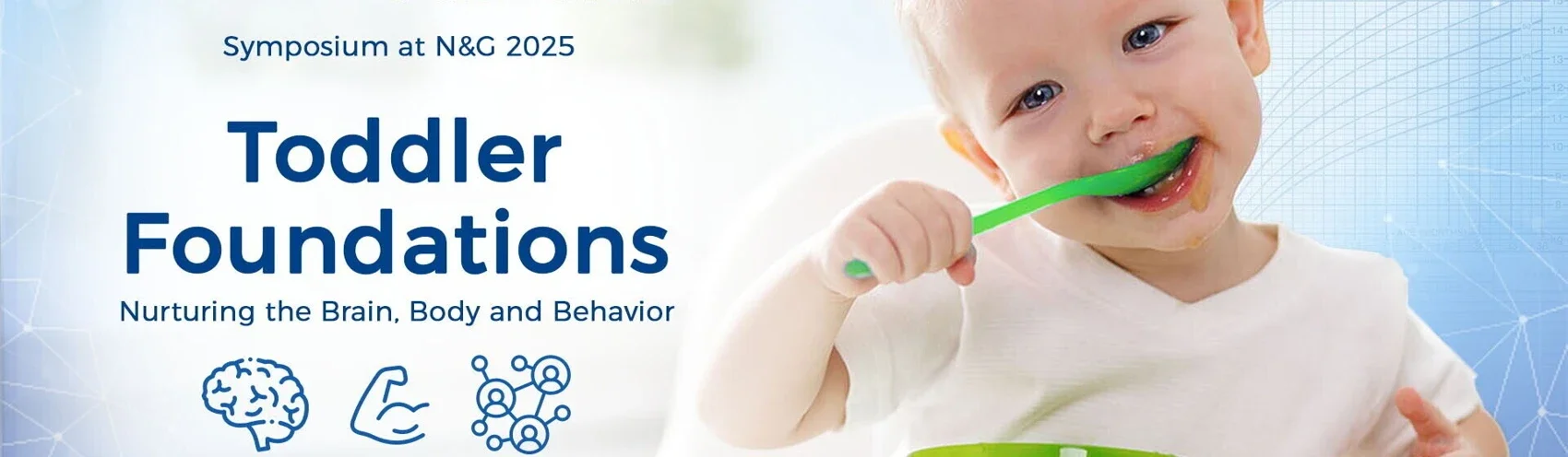 Symposium at N&G 2025

Toddler Foundations

Nurturing the Brain, Body and Behavior